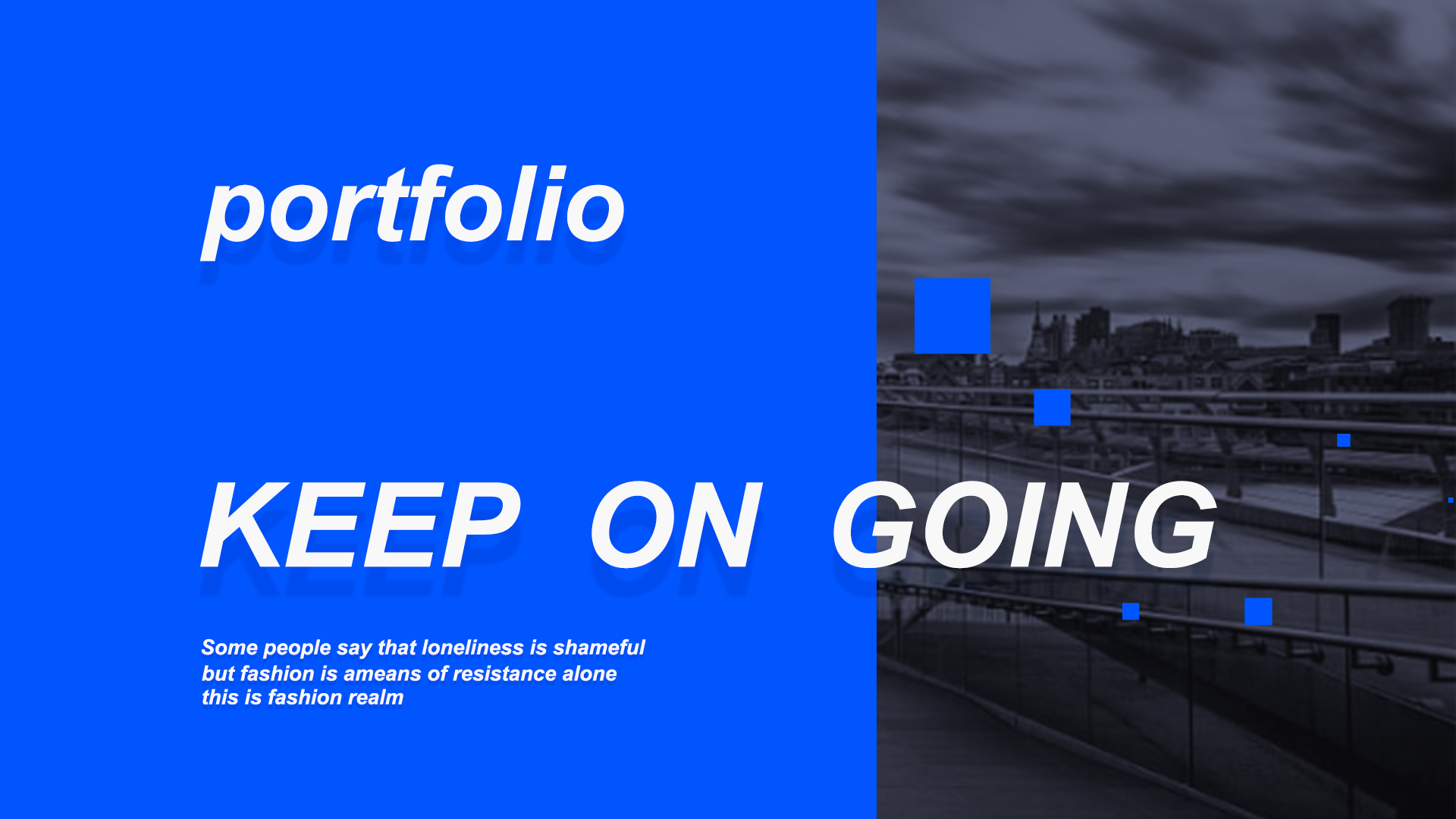 portfolio

KEEP ON GOING

Some people say that loneliness is shameful
but fashion is ameans of resistance alone
this is fashion realm